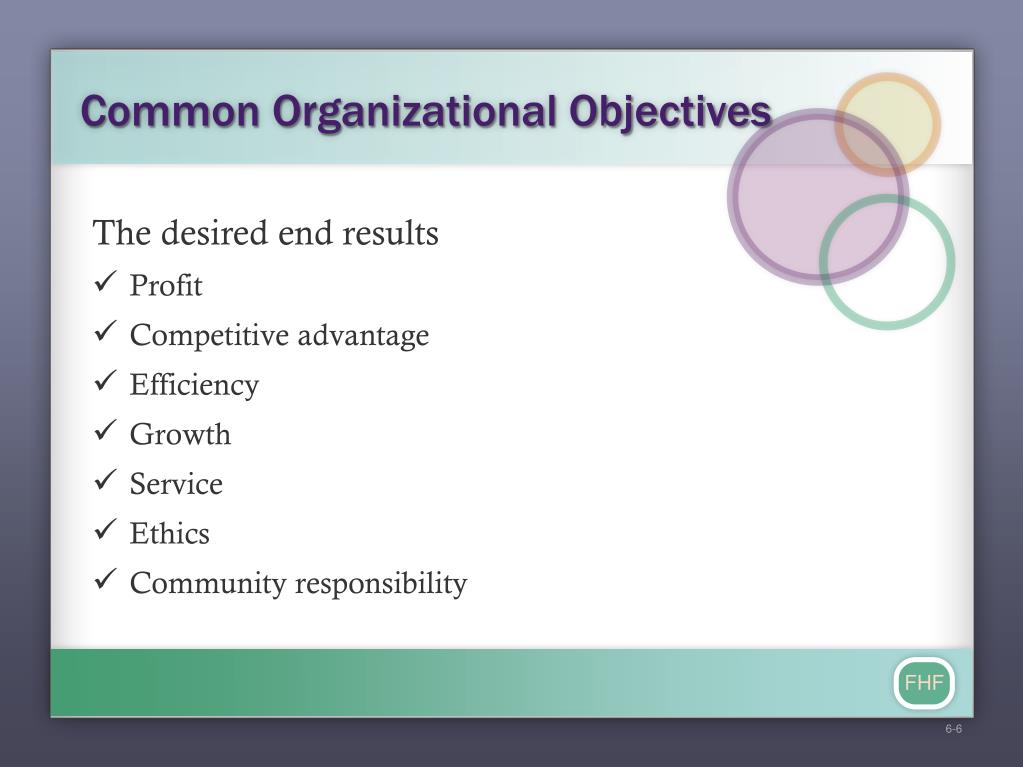 Common Organizational Objectives

The desired end results

✓ Profit
✓ Competitive advantage
✓ Efficiency
✓ Growth
✓ Service
✓ Ethics
✓ Community responsibility

FHF

6-6